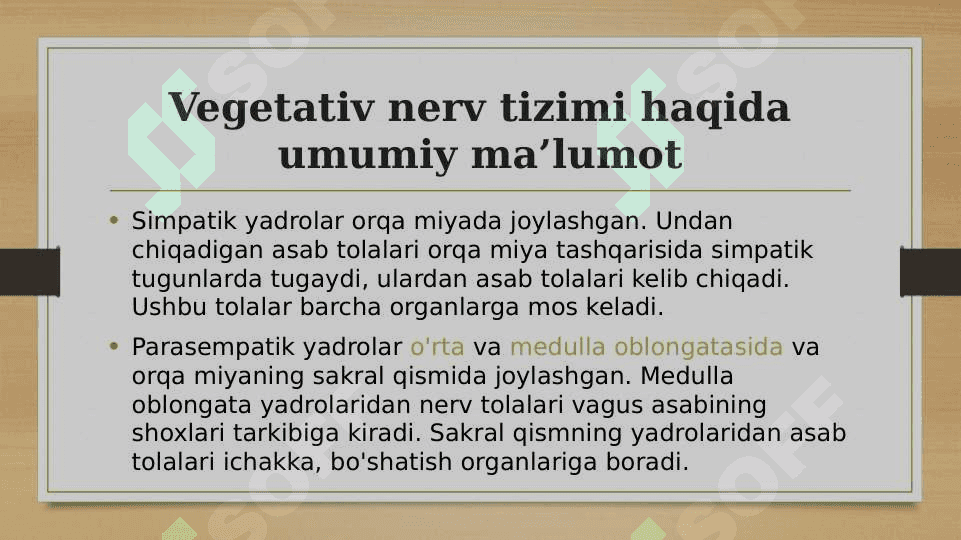 Vegetativ nerv tizimi haqida umumiy ma’lumot

• Simpatik yadrolar orqa miyada joylashgan. Undan chiqadigan asab tolalari orqa miya tashqarisida simpatik tugunlarda tugaydi, ulardan asab tolalari kelib chiqadi. Ushbu tolalar barcha organlarga mos keladi.

• Parasempatik yadrolar o'rta va medulla oblongatasida va orqa miyaning sakral qismida joylashgan. Medulla oblongata yadrolaridan nerv tolalari vagus asabining shoxlari tarkibiga kiradi. Sakral qismning yadrolaridan asab tolalari ichakka, bo'shatish organlariga boradi.